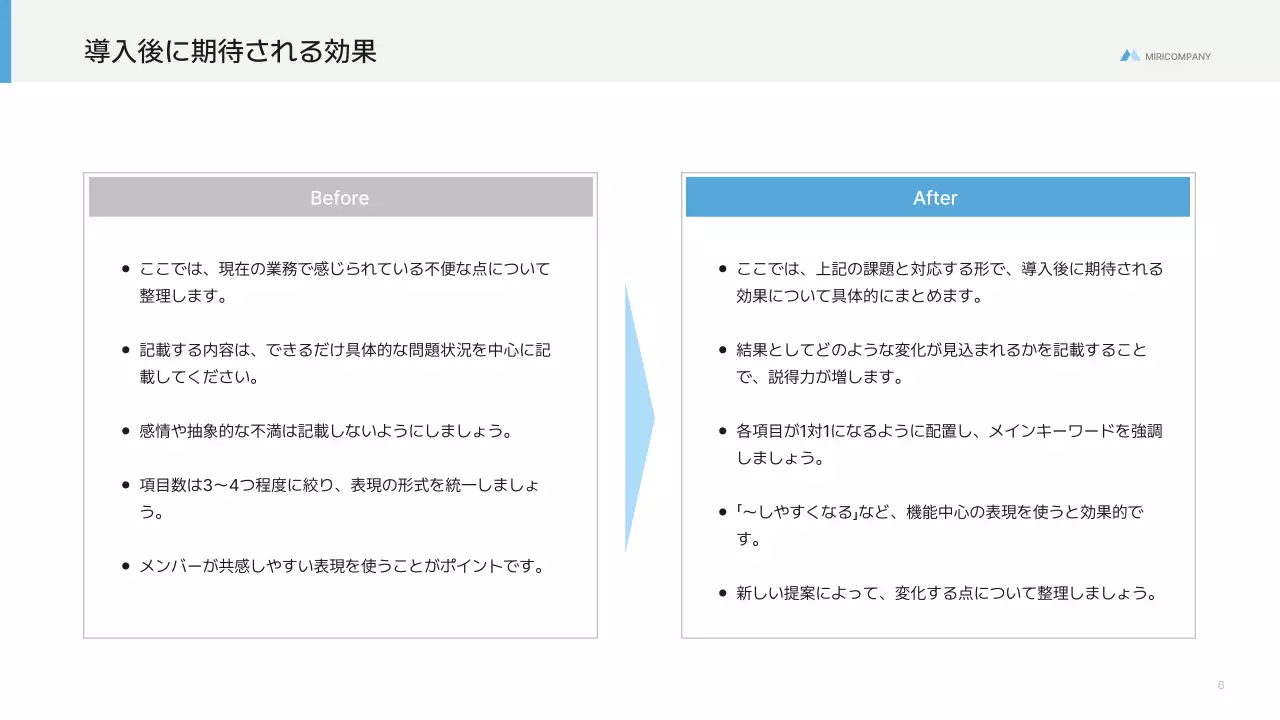 導入後に期待される効果

MIRICOMPANY

Before

- ここでは、現在の業務で感じられている不便な点について整理します。
- 記載する内容は、できるだけ具体的な問題状況を中心に記載してください。
- 感情や抽象的な不満は記載しないようにしましょう。
- 項目数は3〜4つ程度に絞り、表現の形式を統一しましょう。
- メンバーが共感しやすい表現を使うことがポイントです。

After

- ここでは、上記の課題と対応する形で、導入後に期待される効果について具体的にまとめます。
- 結果としてどのような変化が見込まれるかを記載することで、説得力が増します。
- 各項目が1対1になるように配置し、メインキーワードを強調しましょう。
- 「〜しやすくなる」など、機能中心の表現を使うと効果的です。
- 新しい提案によって、変化する点について整理しましょう。

6